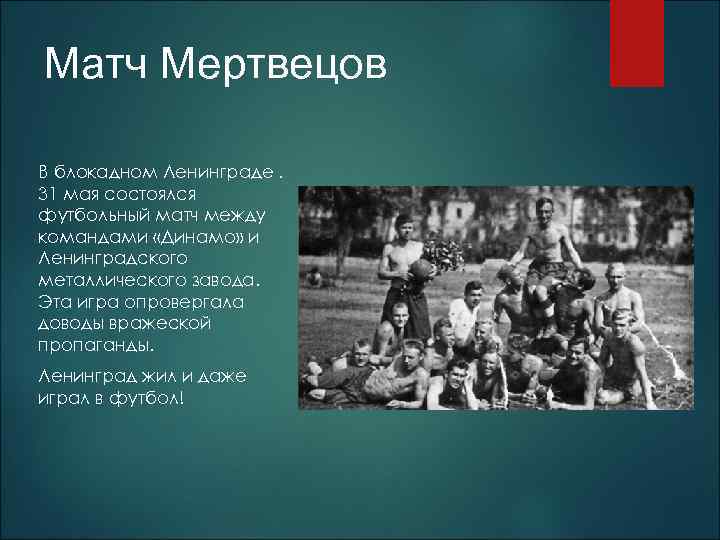 Матч Мертвецов

В блокадном Ленинграде . 31 мая состоялся футбольный матч между командами «Динамо» и Ленинградского металлического завода. Эта игра опровергала доводы вражеской пропаганды.

Ленинград жил и даже играл в футбол!